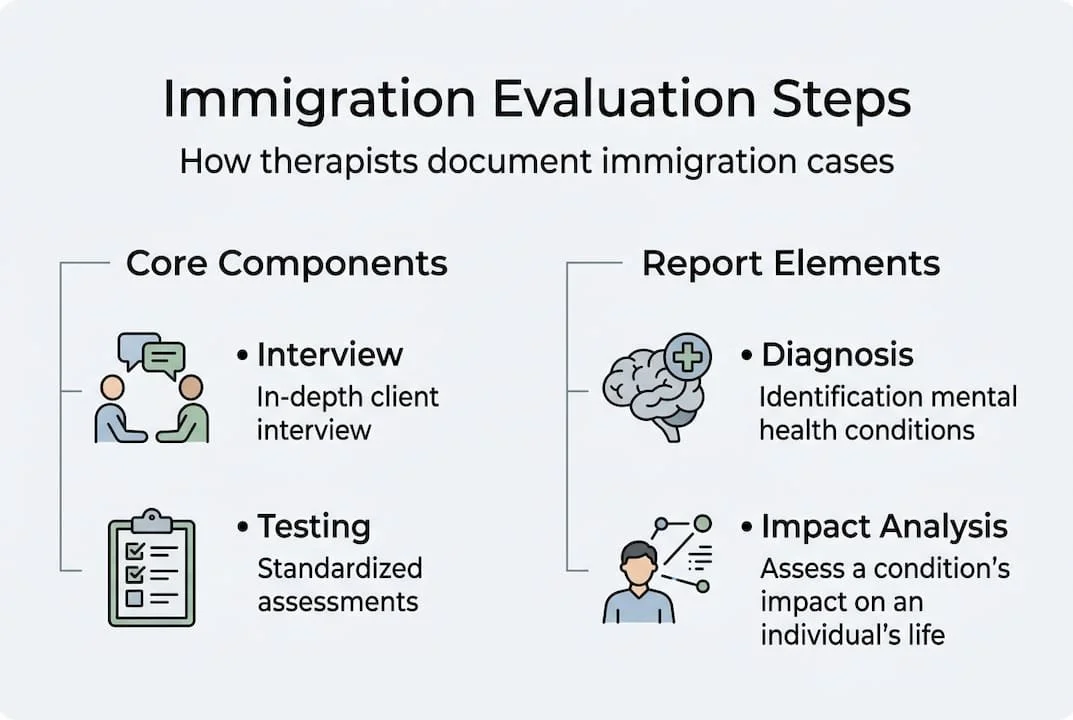 Immigration Evaluation Steps

How therapists document immigration cases

Core Components

• Interview
In-depth client interview

• Testing
Standardized assessments

Report Elements

• Diagnosis
Identification mental health conditions

• Impact Analysis
Assess a condition's impact on an individual's life